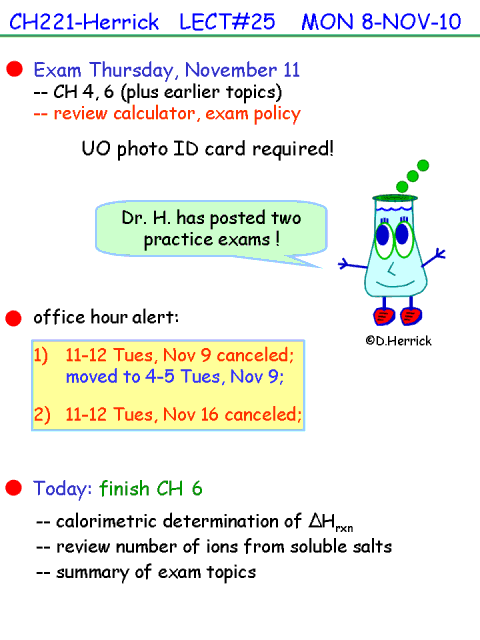 CH221-Herrick LECT#25 MON 8-NOV-10

Exam Thursday, November 11
-- CH 4, 6 (plus earlier topics)
-- review calculator, exam policy

UO photo ID card required!

Dr. H. has posted two practice exams !

©D.Herrick

office hour alert:

1) 11-12 Tues, Nov 9 canceled; moved to 4-5 Tues, Nov 9;

2) 11-12 Tues, Nov 16 canceled;

Today: finish CH 6

-- calorimetric determination of $\Delta H_{rxn}$
-- review number of ions from soluble salts
-- summary of exam topics